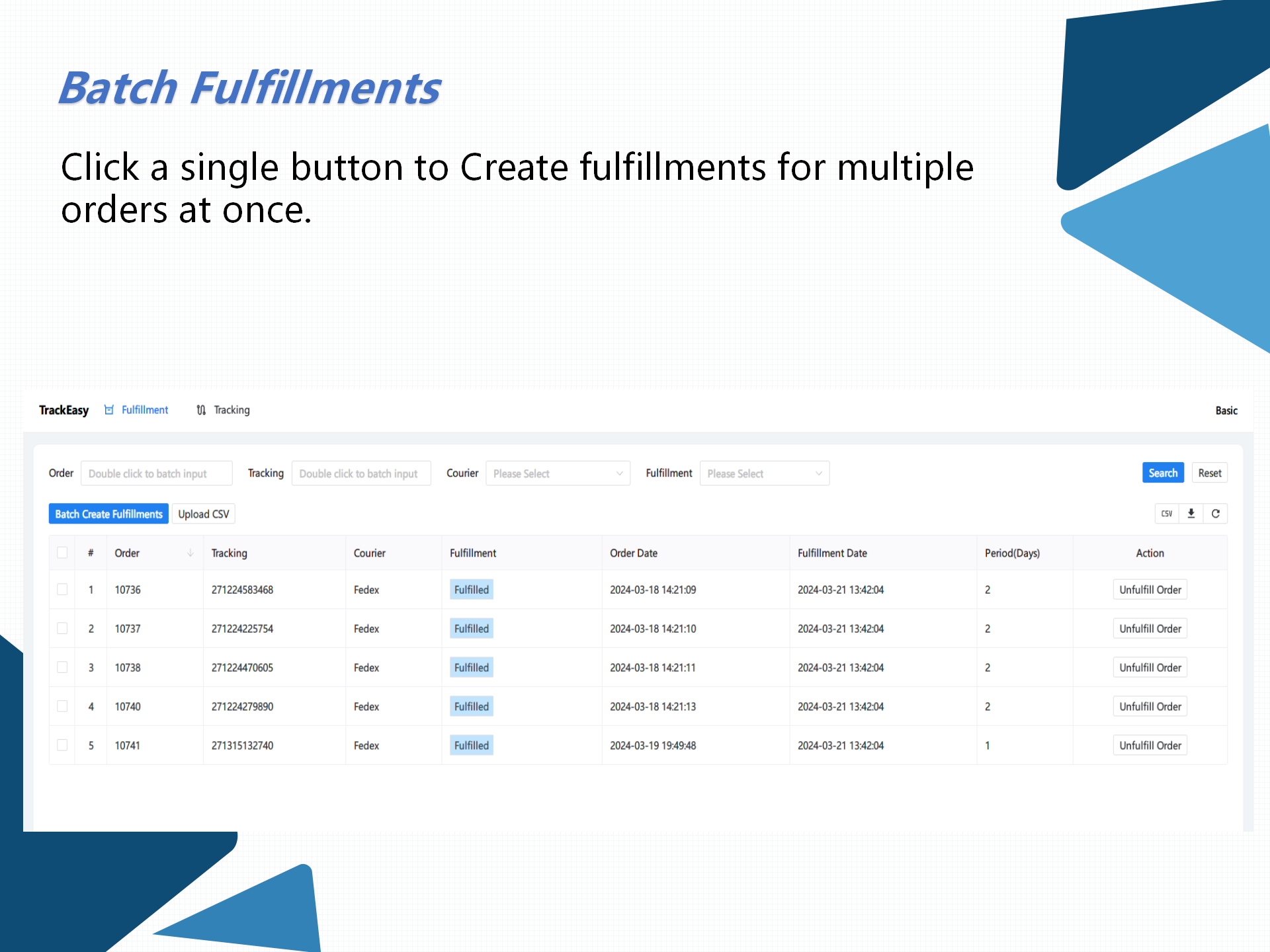 Batch Fulfillments

Click a single button to Create fulfillments for multiple orders at once.

TrackEasy Fulfillment Tracking Basic

Order Double click to batch input Tracking Double click to batch input Courier Please Select Fulfillment Please Select Search Reset

Batch Create Fulfillments Upload CSV CSV

| # | Order | Tracking | Courier | Fulfillment | Order Date | Fulfillment Date | Period(Days) | Action |
|---|---|---|---|---|---|---|---|---|
| 1 | 10736 | 271224583468 | Fedex | Fulfilled | 2024-03-18 14:21:09 | 2024-03-21 13:42:04 | 2 | Unfulfill Order |
| 2 | 10737 | 271224225754 | Fedex | Fulfilled | 2024-03-18 14:21:10 | 2024-03-21 13:42:04 | 2 | Unfulfill Order |
| 3 | 10738 | 271224470605 | Fedex | Fulfilled | 2024-03-18 14:21:11 | 2024-03-21 13:42:04 | 2 | Unfulfill Order |
| 4 | 10740 | 271224279890 | Fedex | Fulfilled | 2024-03-18 14:21:13 | 2024-03-21 13:42:04 | 2 | Unfulfill Order |
| 5 | 10741 | 271315132740 | Fedex | Fulfilled | 2024-03-19 19:49:48 | 2024-03-21 13:42:04 | 1 | Unfulfill Order |